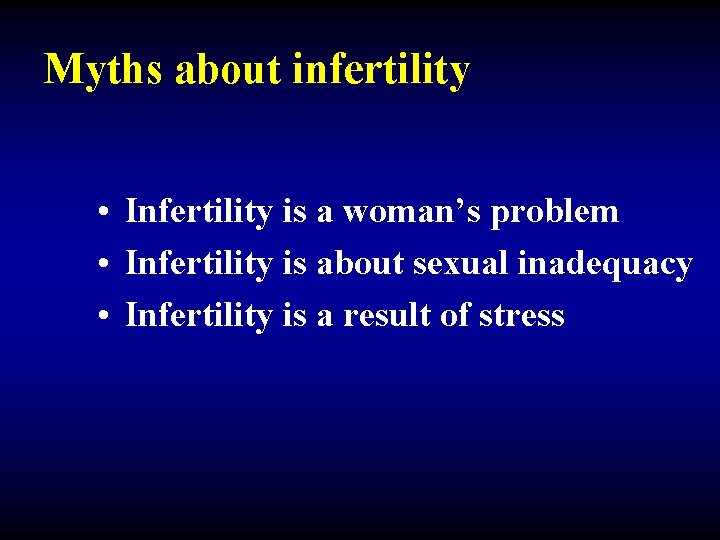 Myths about infertility

• Infertility is a woman’s problem
• Infertility is about sexual inadequacy
• Infertility is a result of stress